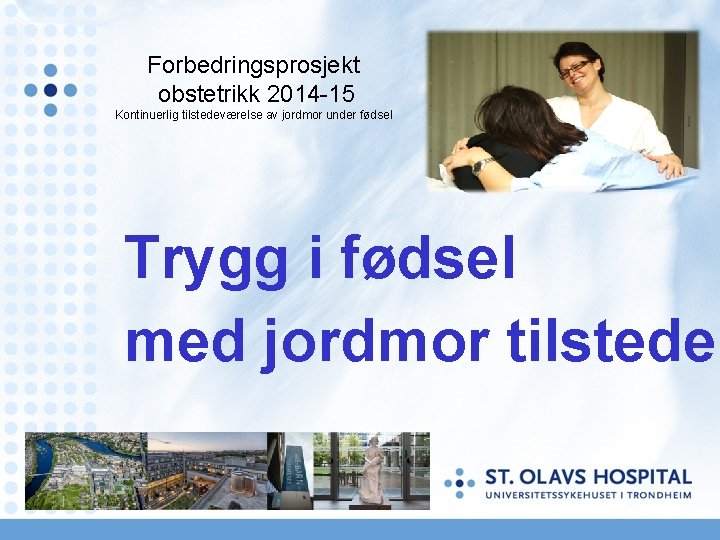 Forbedringsprosjekt obstetrikk 2014-15

Kontinuerlig tilstedeværelse av jordmor under fødsel

Trygg i fødsel med jordmor tilstede

ST. OLAVS HOSPITAL
UNIVERSITETSSYKEHUSET I TRONDHEIM